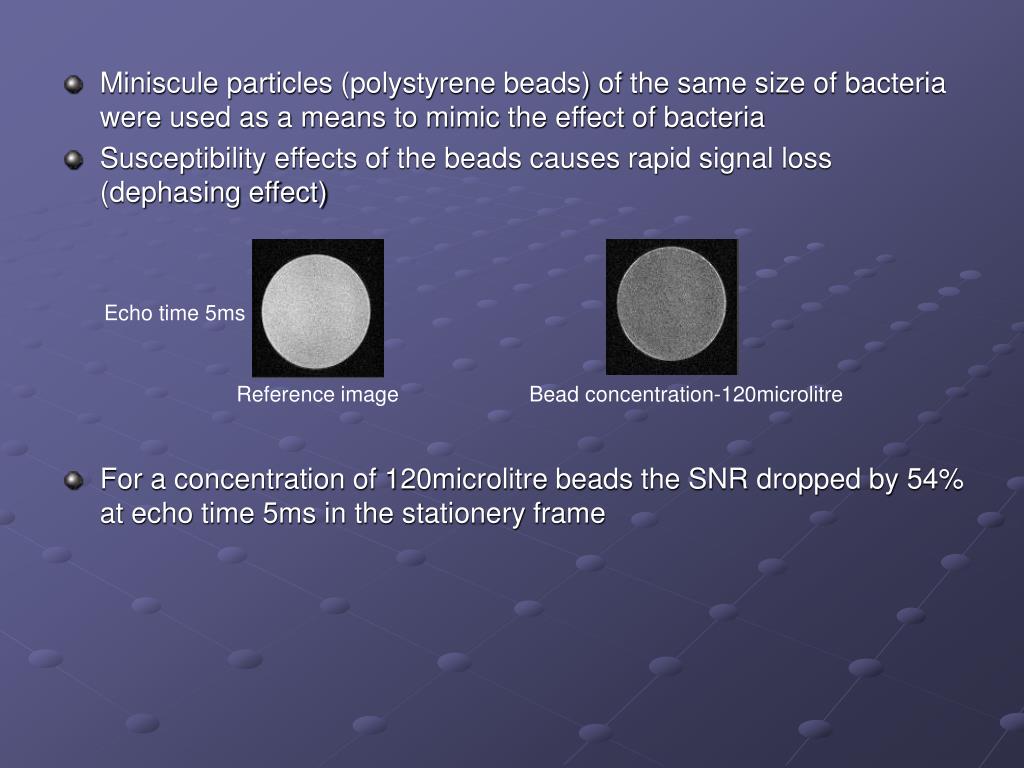 Miniscule particles (polystyrene beads) of the same size of bacteria were used as a means to mimic the effect of bacteria

Susceptibility effects of the beads causes rapid signal loss (dephasing effect)

Echo time 5ms

Reference image

Bead concentration-120microlitre

For a concentration of 120microlitre beads the SNR dropped by 54% at echo time 5ms in the stationery frame